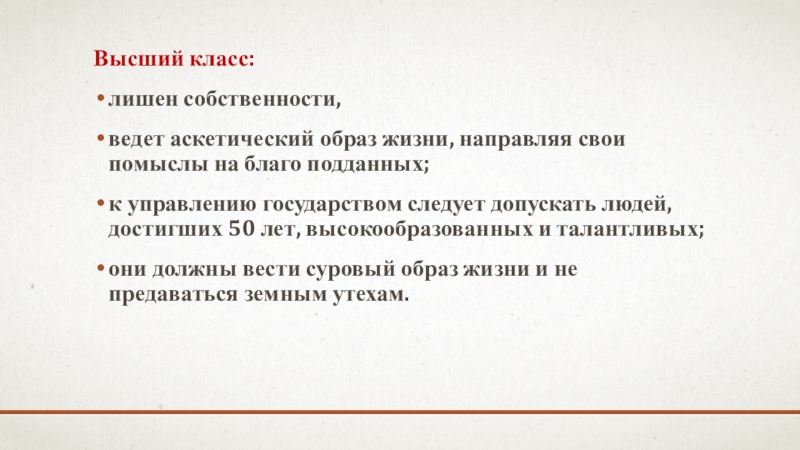 Высший класс:

• лишен собственности,

• ведет аскетический образ жизни, направляя свои помыслы на благо подданных;

• к управлению государством следует допускать людей, достигших 50 лет, высокообразованных и талантливых;

• они должны вести суровый образ жизни и не предаваться земным утехам.